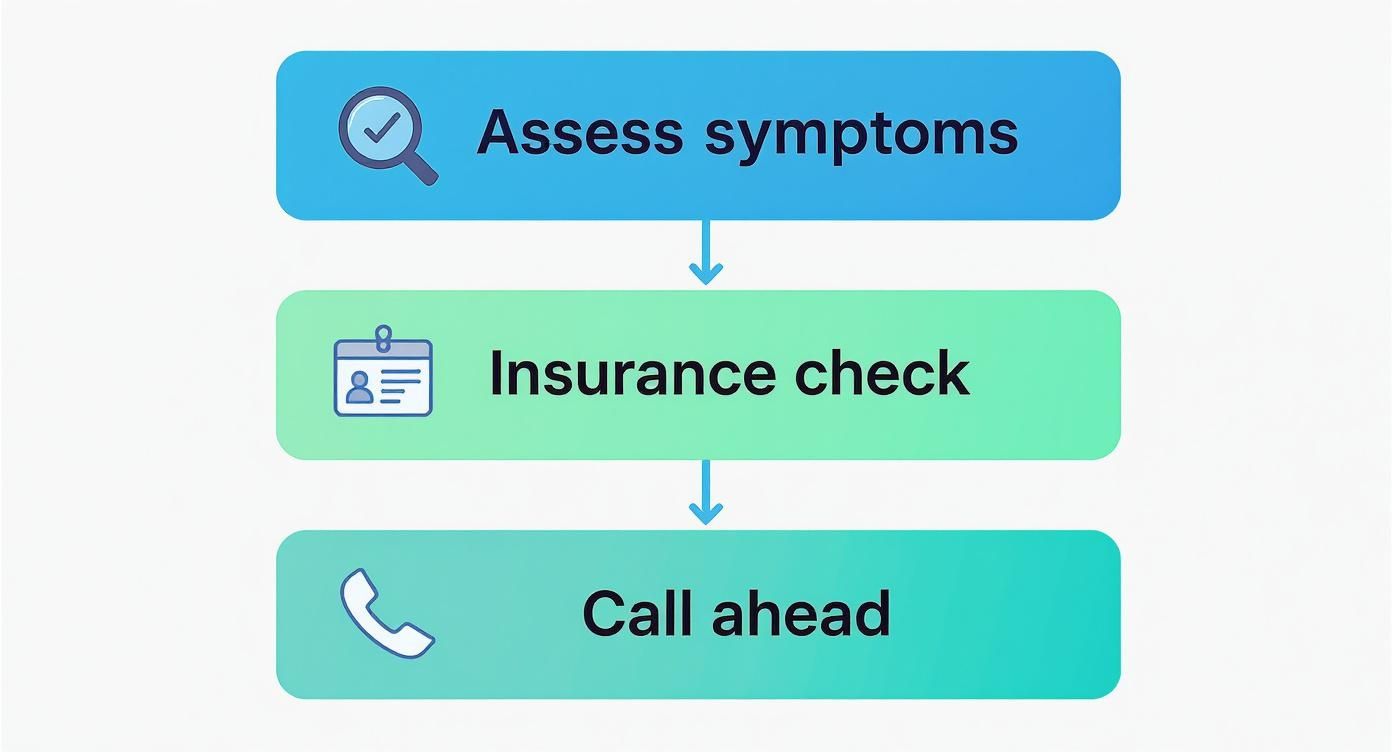 Assess symptoms

Insurance check

Call ahead